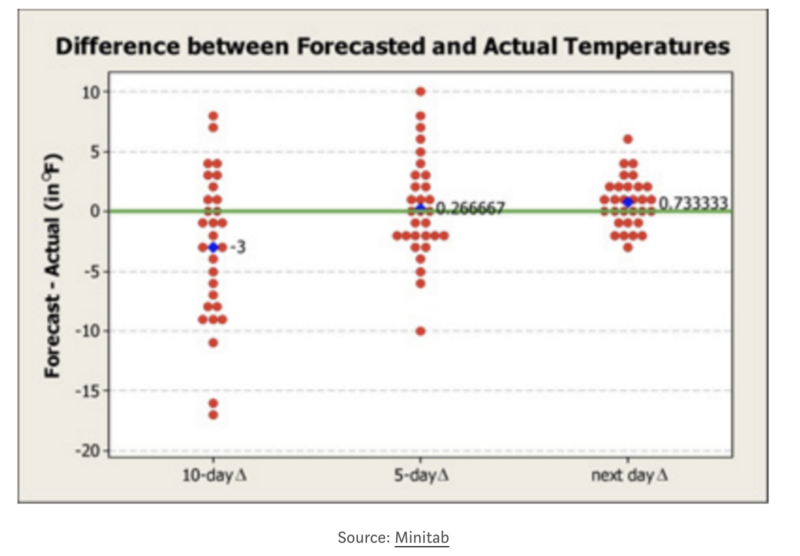 Difference between Forecasted and Actual Temperatures

Forecast - Actual (in °F)

10
5
0
-5
-10
-15
-20

-3
0.266667
0.733333

10-day Δ
5-day Δ
next day Δ

Source: Minitab